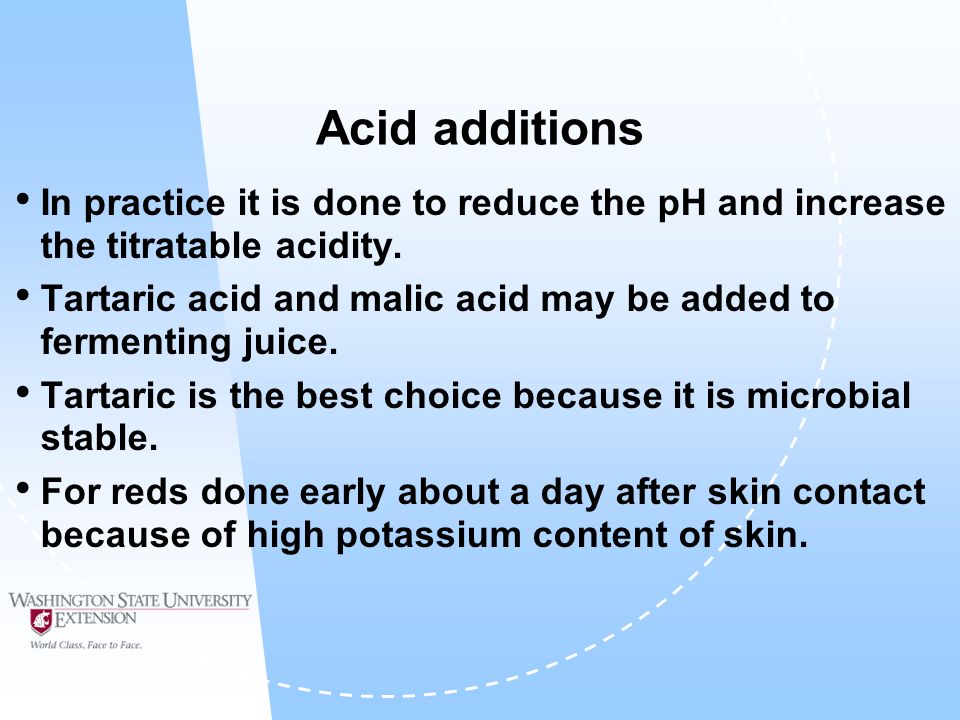 Acid additions

• In practice it is done to reduce the pH and increase the titratable acidity.

• Tartaric acid and malic acid may be added to fermenting juice.

• Tartaric is the best choice because it is microbial stable.

• For reds done early about a day after skin contact because of high potassium content of skin.

WASHINGTON STATE UNIVERSITY
EXTENSION
World Class. Face to Face.